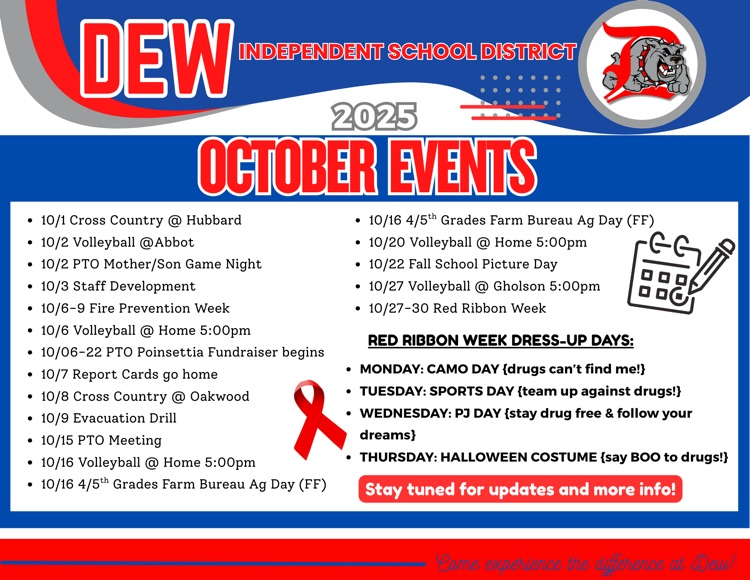 DEW INDEPENDENT SCHOOL DISTRICT

2025

OCTOBER EVENTS

- 10/1 Cross Country @ Hubbard
- 10/2 Volleyball @Abbot
- 10/2 PTO Mother/Son Game Night
- 10/3 Staff Development
- 10/6-9 Fire Prevention Week
- 10/6 Volleyball @ Home 5:00pm
- 10/06-22 PTO Poinsettia Fundraiser begins
- 10/7 Report Cards go home
- 10/8 Cross Country @ Oakwood
- 10/9 Evacuation Drill
- 10/15 PTO Meeting
- 10/16 Volleyball @ Home 5:00pm
- 10/16 4/5$^{th}$ Grades Farm Bureau Ag Day (FF)

- 10/16 4/5$^{th}$ Grades Farm Bureau Ag Day (FF)
- 10/20 Volleyball @ Home 5:00pm
- 10/22 Fall School Picture Day
- 10/27 Volleyball @ Gholson 5:00pm
- 10/27-30 Red Ribbon Week

RED RIBBON WEEK DRESS-UP DAYS:

- MONDAY: CAMO DAY {drugs can't find me!}
- TUESDAY: SPORTS DAY {team up against drugs!}
- WEDNESDAY: PJ DAY {stay drug free & follow your dreams}
- THURSDAY: HALLOWEEN COSTUME {say BOO to drugs!}

Stay tuned for updates and more info!

Come experience the difference at Dew!